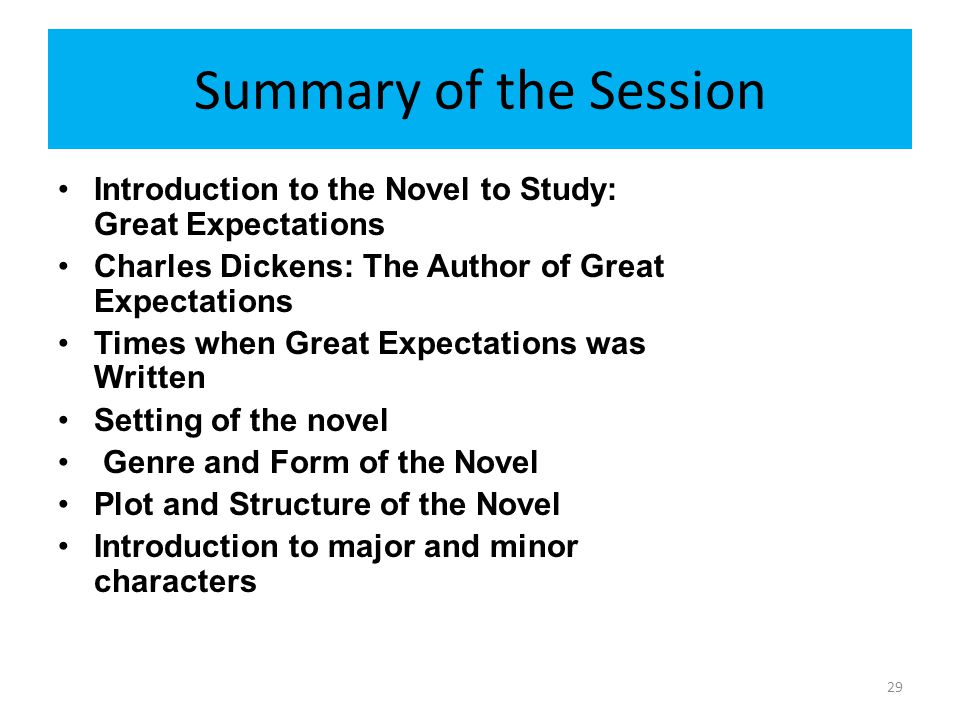 Summary of the Session

• Introduction to the Novel to Study: Great Expectations
• Charles Dickens: The Author of Great Expectations
• Times when Great Expectations was Written
• Setting of the novel
• Genre and Form of the Novel
• Plot and Structure of the Novel
• Introduction to major and minor characters

29